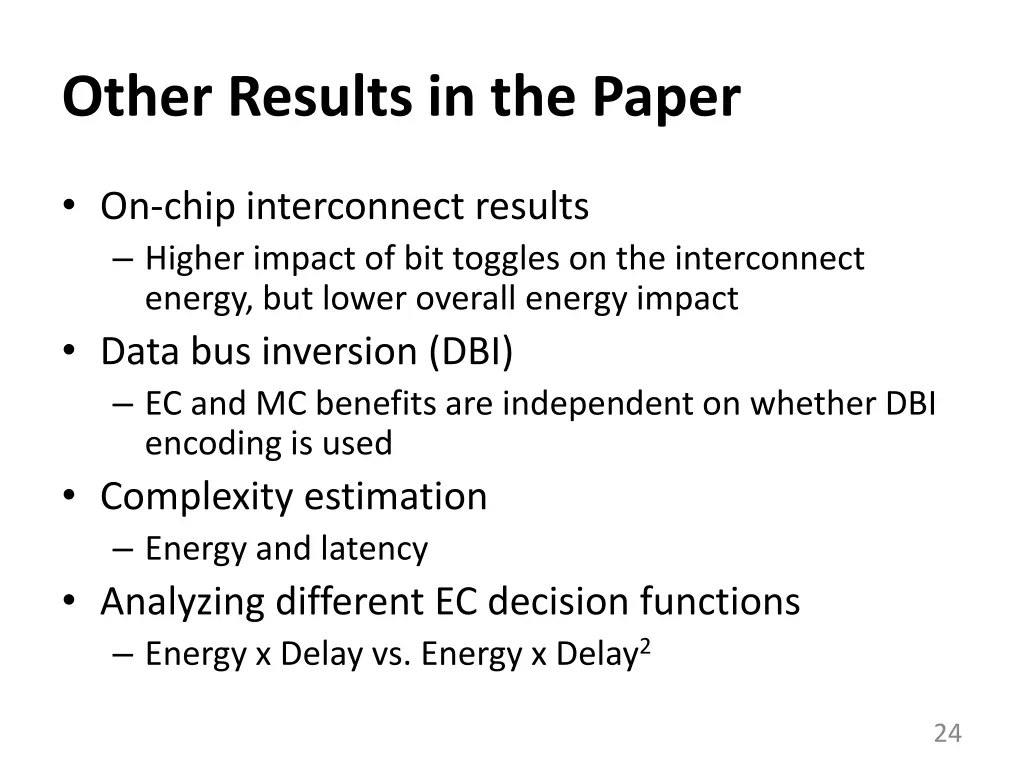 Other Results in the Paper

• On-chip interconnect results
– Higher impact of bit toggles on the interconnect energy, but lower overall energy impact
• Data bus inversion (DBI)
– EC and MC benefits are independent on whether DBI encoding is used
• Complexity estimation
– Energy and latency
• Analyzing different EC decision functions
– Energy x Delay vs. Energy x Delay$^2$

24